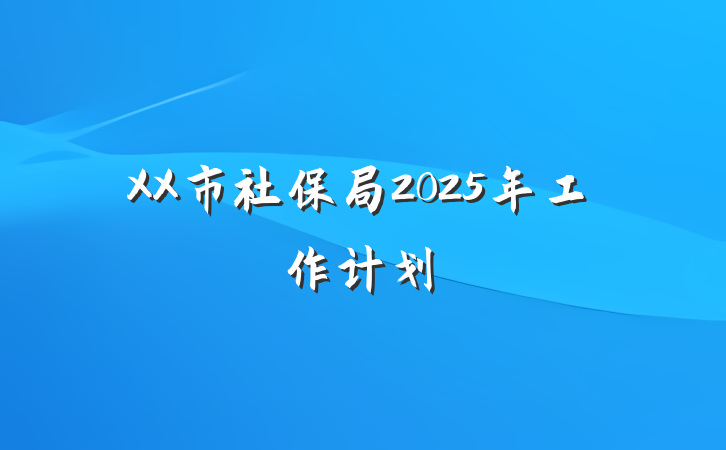 XX市社保局2025年工作计划